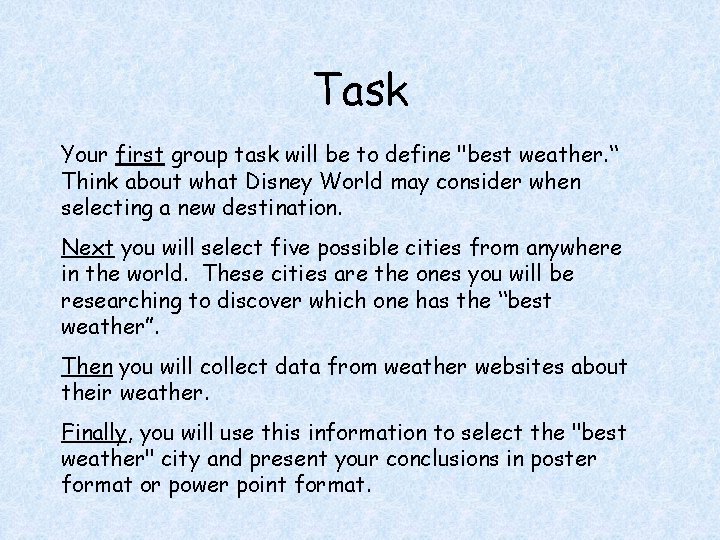 Task

Your first group task will be to define "best weather.“ Think about what Disney World may consider when selecting a new destination.

Next you will select five possible cities from anywhere in the world. These cities are the ones you will be researching to discover which one has the “best weather”.

Then you will collect data from weather websites about their weather.

Finally, you will use this information to select the "best weather" city and present your conclusions in poster format or power point format.